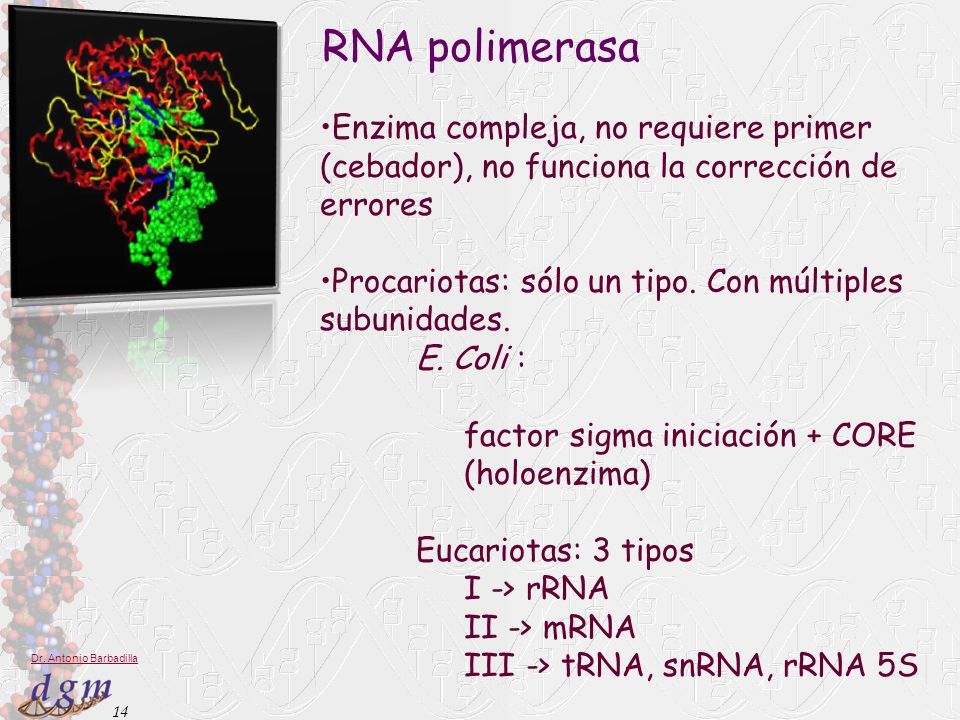 RNA polimerasa

•Enzima compleja, no requiere primer (cebador), no funciona la corrección de errores

•Procariotas: sólo un tipo. Con múltiples subunidades.

E. Coli :

factor sigma iniciación + CORE (holoenzima)

Eucariotas: 3 tipos

I -> rRNA

II -> mRNA

III -> tRNA, snRNA, rRNA 5S

Dr. Antonio Barbadilla

dgm

14